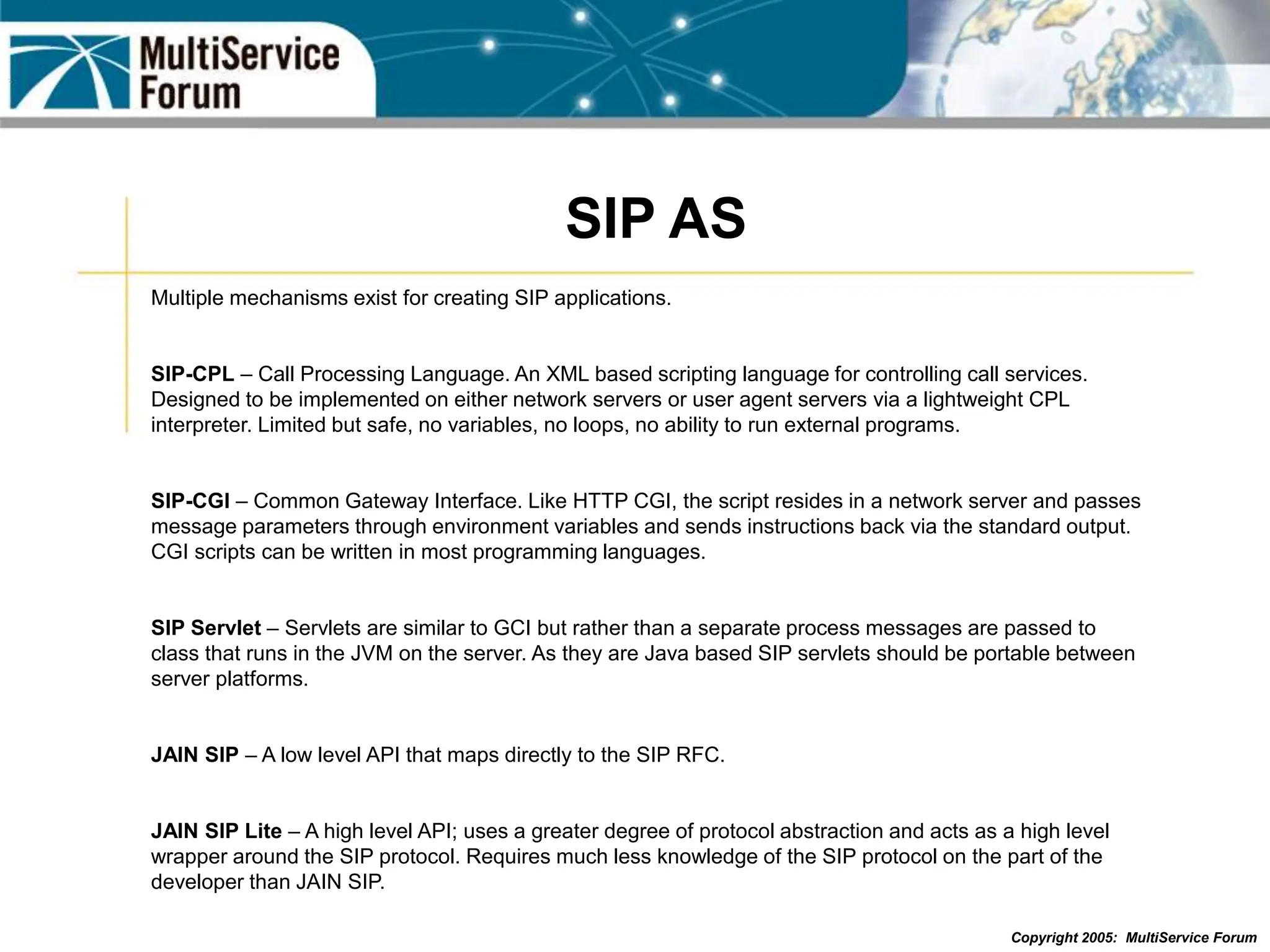 MultiService Forum

SIP AS

Multiple mechanisms exist for creating SIP applications.

SIP-CPL – Call Processing Language. An XML based scripting language for controlling call services. Designed to be implemented on either network servers or user agent servers via a lightweight CPL interpreter. Limited but safe, no variables, no loops, no ability to run external programs.

SIP-CGI – Common Gateway Interface. Like HTTP CGI, the script resides in a network server and passes message parameters through environment variables and sends instructions back via the standard output. CGI scripts can be written in most programming languages.

SIP Servlet – Servlets are similar to GCI but rather than a separate process messages are passed to class that runs in the JVM on the server. As they are Java based SIP servlets should be portable between server platforms.

JAIN SIP – A low level API that maps directly to the SIP RFC.

JAIN SIP Lite – A high level API; uses a greater degree of protocol abstraction and acts as a high level wrapper around the SIP protocol. Requires much less knowledge of the SIP protocol on the part of the developer than JAIN SIP.

Copyright 2005: MultiService Forum